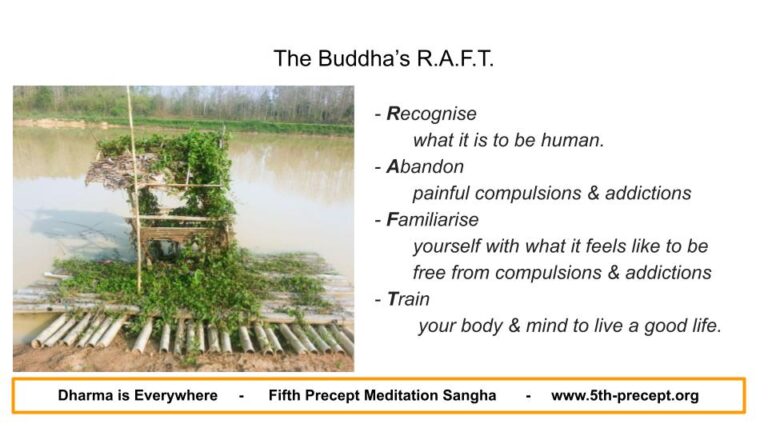 The Buddha's R.A.F.T.

- Recognise
what it is to be human.
- Abandon
painful compulsions & addictions
- Familiarise
yourself with what it feels like to be free from compulsions & addictions
- Train
your body & mind to live a good life.

Dharma is Everywhere - Fifth Precept Meditation Sangha - www.5th-precept.org